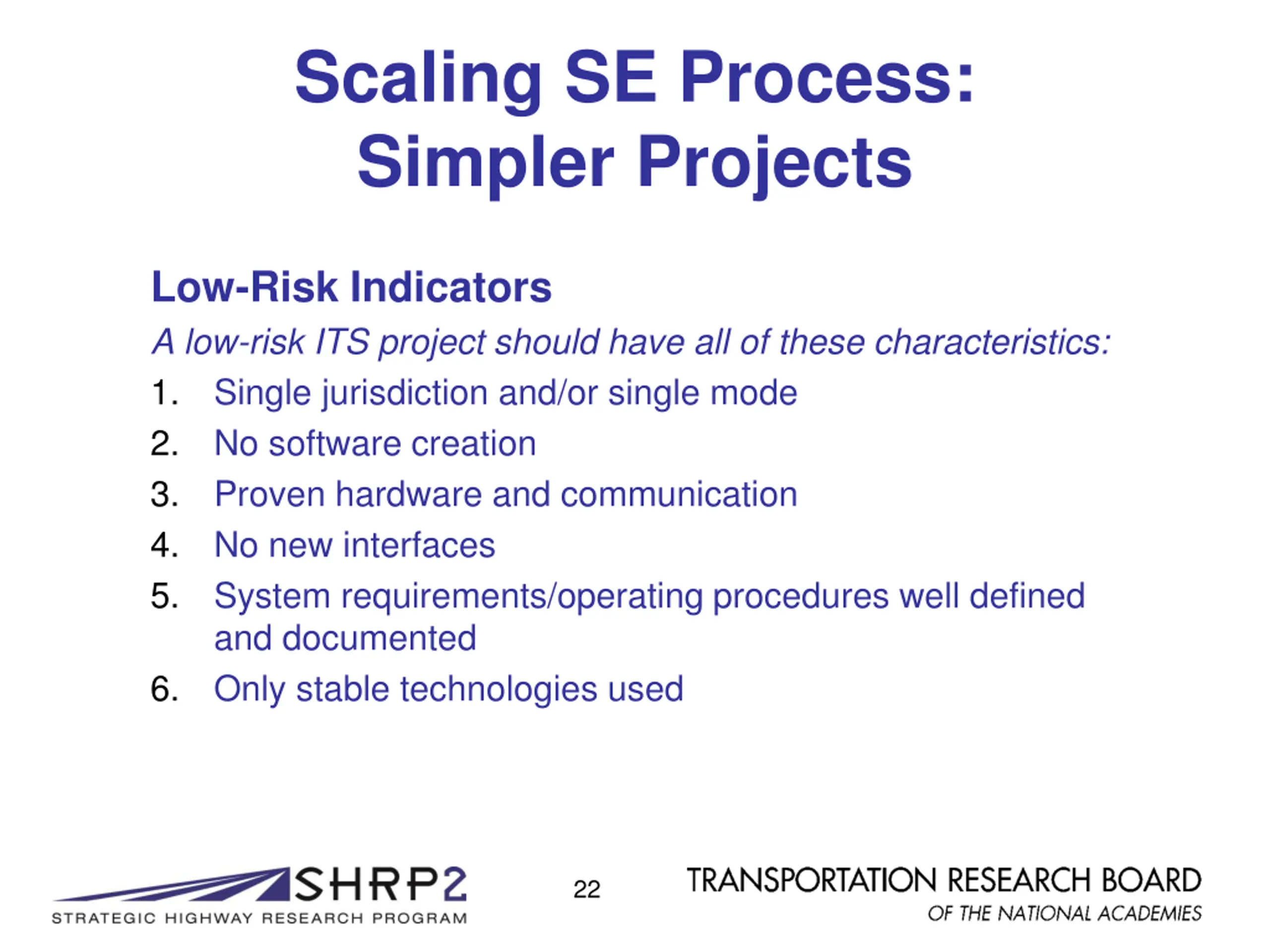 Scaling SE Process: Simpler Projects

Low-Risk Indicators

A low-risk ITS project should have all of these characteristics:

1. Single jurisdiction and/or single mode
2. No software creation
3. Proven hardware and communication
4. No new interfaces
5. System requirements/operating procedures well defined and documented
6. Only stable technologies used

SHRP2
STRATEGIC HIGHWAY RESEARCH PROGRAM

22

TRANSPORTATION RESEARCH BOARD
OF THE NATIONAL ACADEMIES